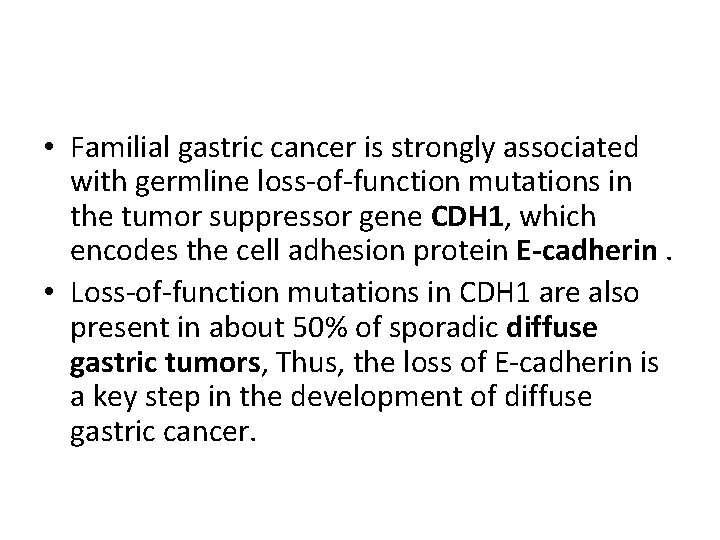 • Familial gastric cancer is strongly associated with germline loss-of-function mutations in the tumor suppressor gene CDH1, which encodes the cell adhesion protein E-cadherin .

• Loss-of-function mutations in CDH1 are also present in about 50% of sporadic diffuse gastric tumors, Thus, the loss of E-cadherin is a key step in the development of diffuse gastric cancer.